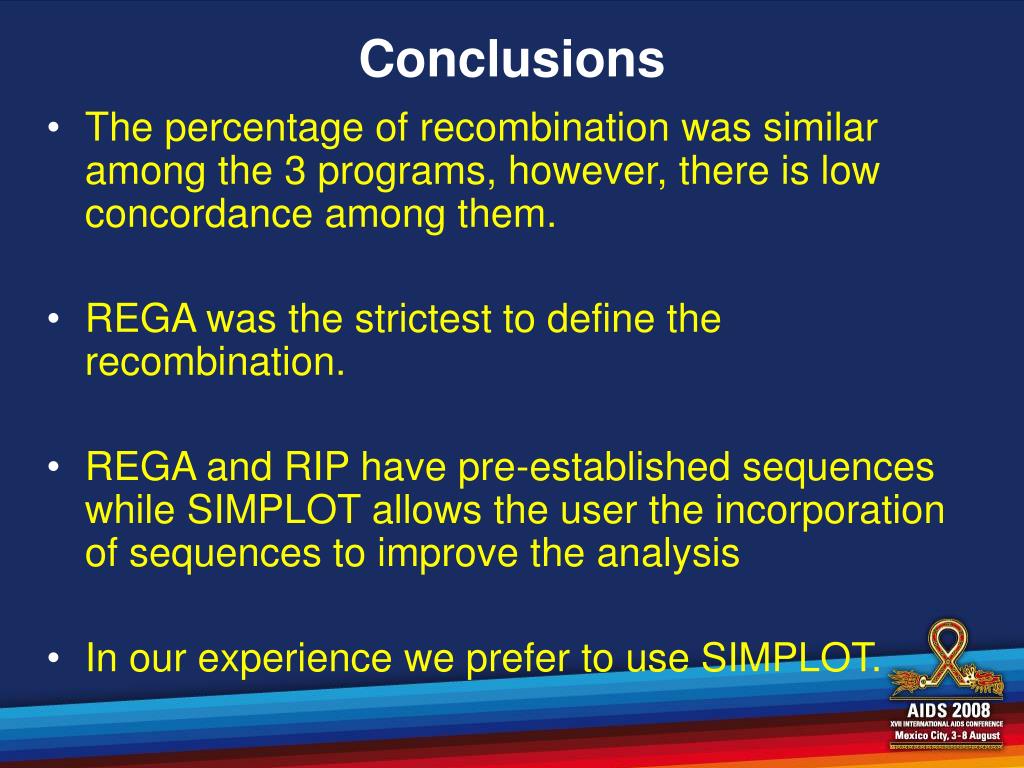 Conclusions

• The percentage of recombination was similar among the 3 programs, however, there is low concordance among them.

• REGA was the strictest to define the recombination.

• REGA and RIP have pre-established sequences while SIMPLOT allows the user the incorporation of sequences to improve the analysis

• In our experience we prefer to use SIMPLOT.

AIDS 2008
XVII INTERNATIONAL AIDS CONFERENCE
Mexico City, 3-8 August